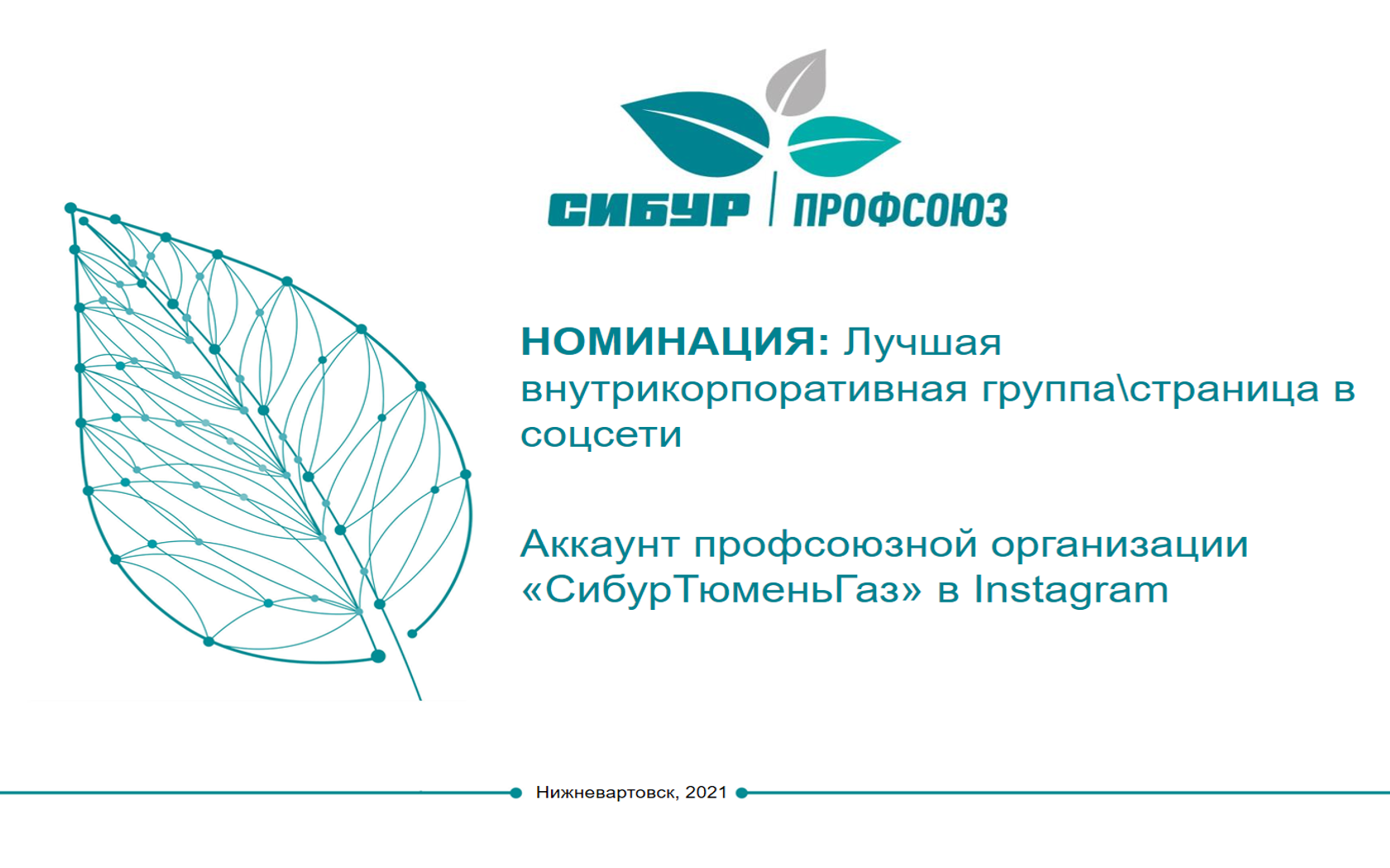 СИБУР | ПРОФСОЮЗ

НОМИНАЦИЯ: Лучшая внутрикорпоративная группа\страница в соцсети

Аккаунт профсоюзной организации «СибурТюменьГаз» в Instagram

Нижневартовск, 2021